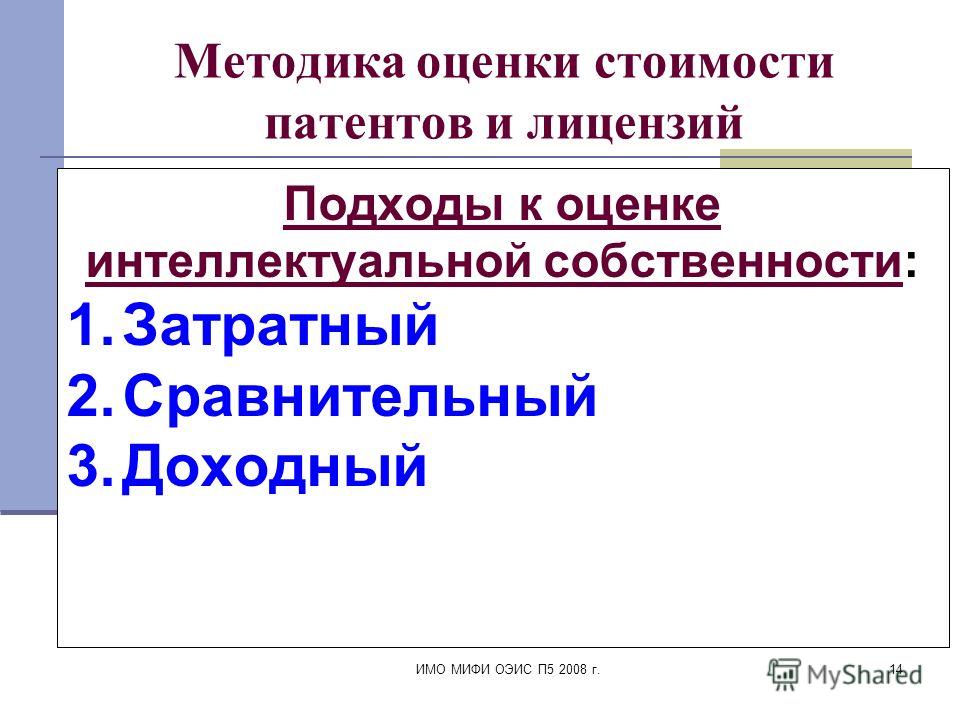 Методика оценки стоимости патентов и лицензий

Подходы к оценке интеллектуальной собственности:

1. Затратный
2. Сравнительный
3. Доходный

ИМО МИФИ ОЭИС П5 2008 г.

14

MyShared